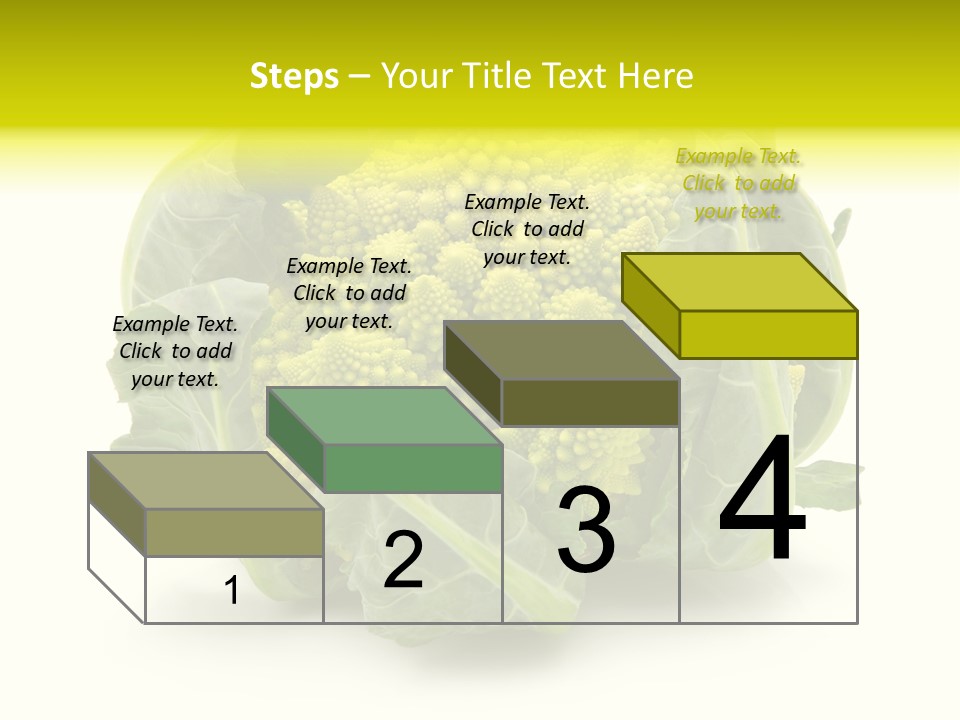 Steps – Your Title Text Here

Example Text. Click to add your text.

Example Text. Click to add your text.

Example Text. Click to add your text.

Example Text. Click to add your text.

1

2

3

4